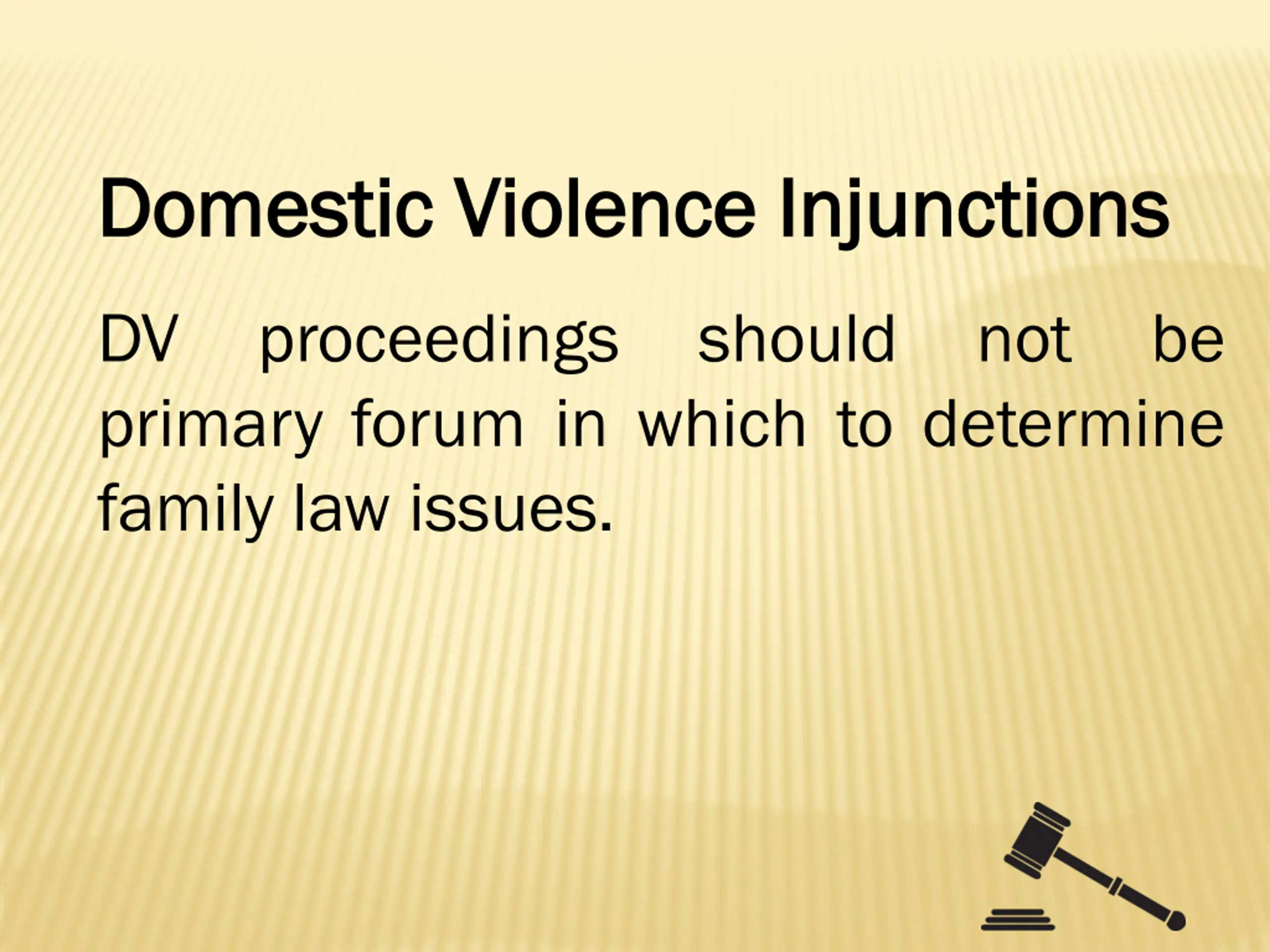 Domestic Violence Injunctions

DV proceedings should not be primary forum in which to determine family law issues.